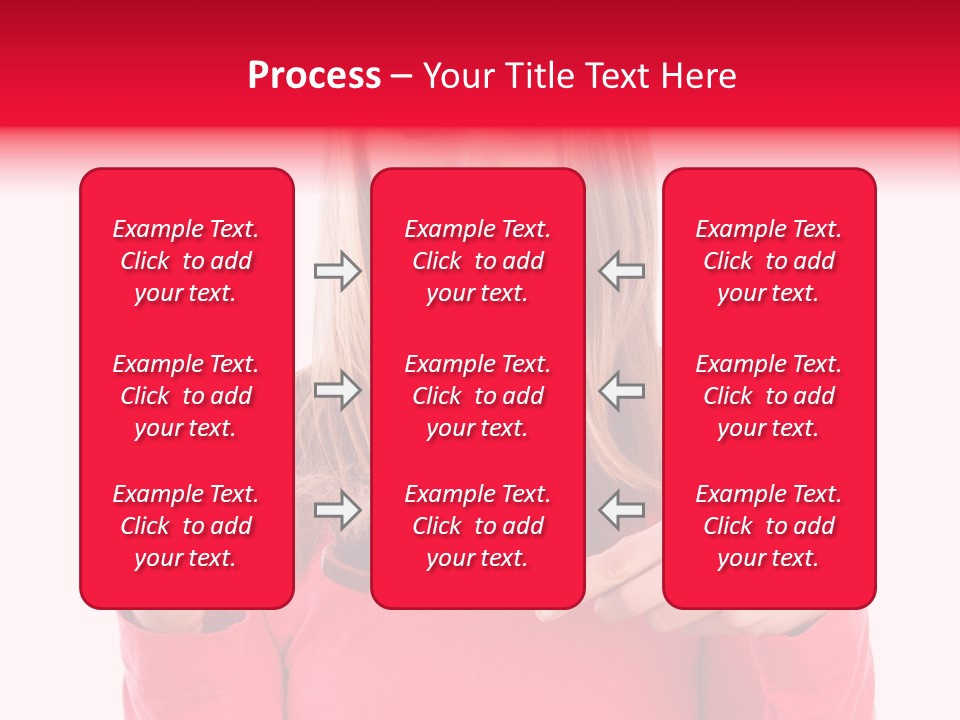 Process – Your Title Text Here

Example Text. Click to add your text.

Example Text. Click to add your text.

Example Text. Click to add your text.

Example Text. Click to add your text.

Example Text. Click to add your text.

Example Text. Click to add your text.

Example Text. Click to add your text.

Example Text. Click to add your text.

Example Text. Click to add your text.